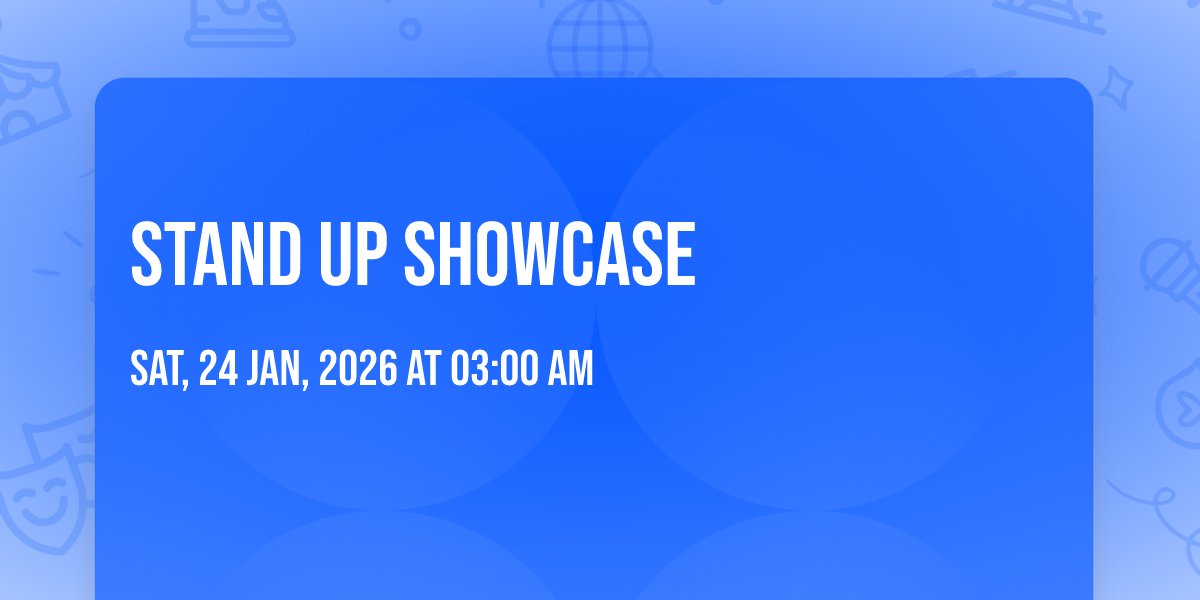 STAND UP SHOWCASE

SAT, 24 JAN, 2026 AT 03:00 AM